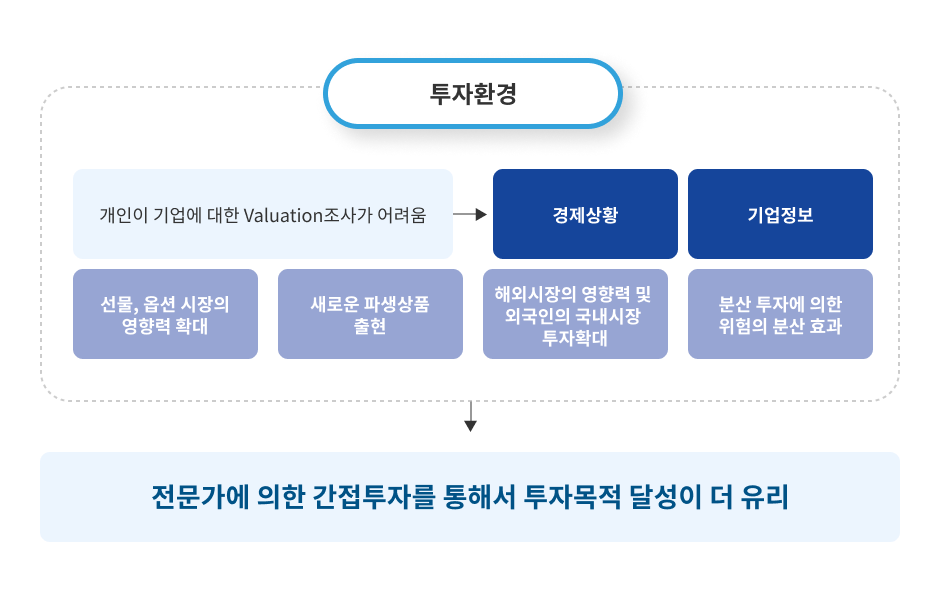 투자환경

개인이 기업에 대한 Valuation조사가 어려움

경제상황

기업정보

선물, 옵션 시장의 영향력 확대

새로운 파생상품 출현

해외시장의 영향력 및 외국인의 국내시장 투자확대

분산 투자에 의한 위험의 분산 효과

전문가에 의한 간접투자를 통해서 투자목적 달성이 더 유리